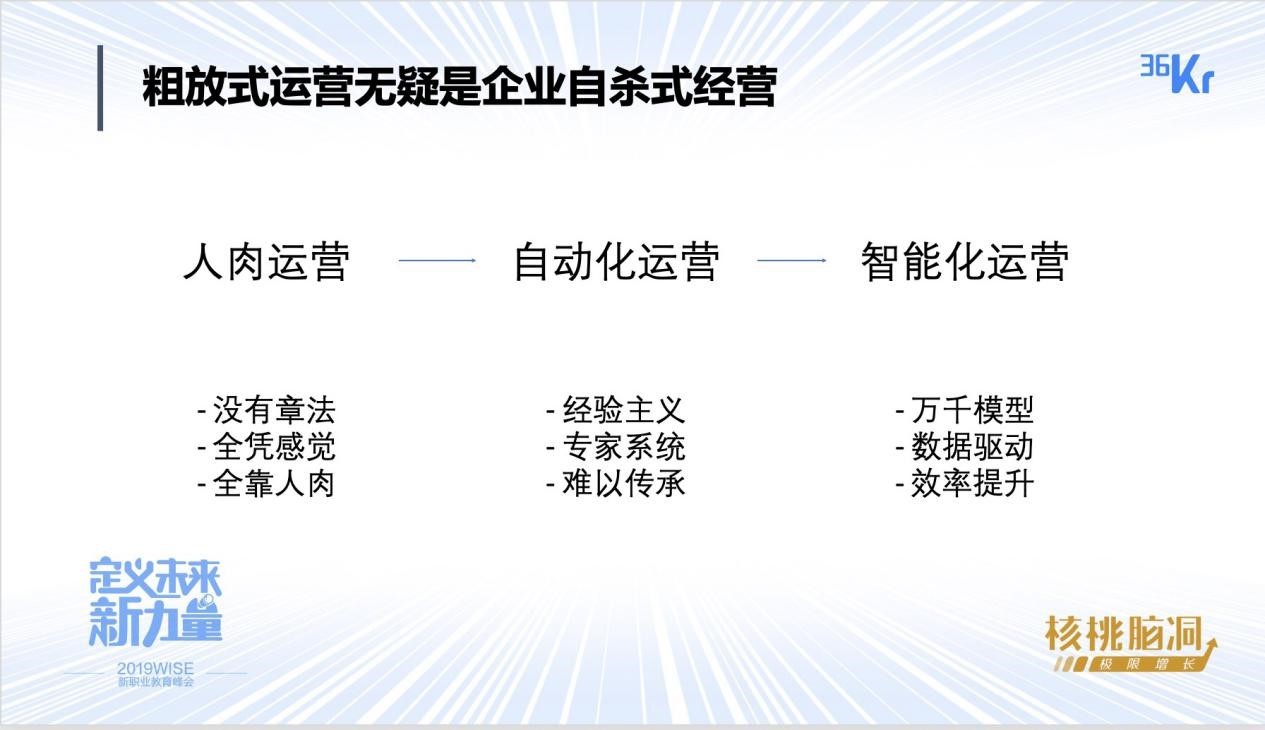 粗放式运营无疑是企业自杀式经营

36Kr

人肉运营 自动化运营 智能化运营

- 没有章法
- 全凭感觉
- 全靠人肉

- 经验主义
- 专家系统
- 难以传承

- 万千模型
- 数据驱动
- 效率提升

定义未来
新力量
2019WISE
新职业教育峰会

核桃脑洞
极限增长